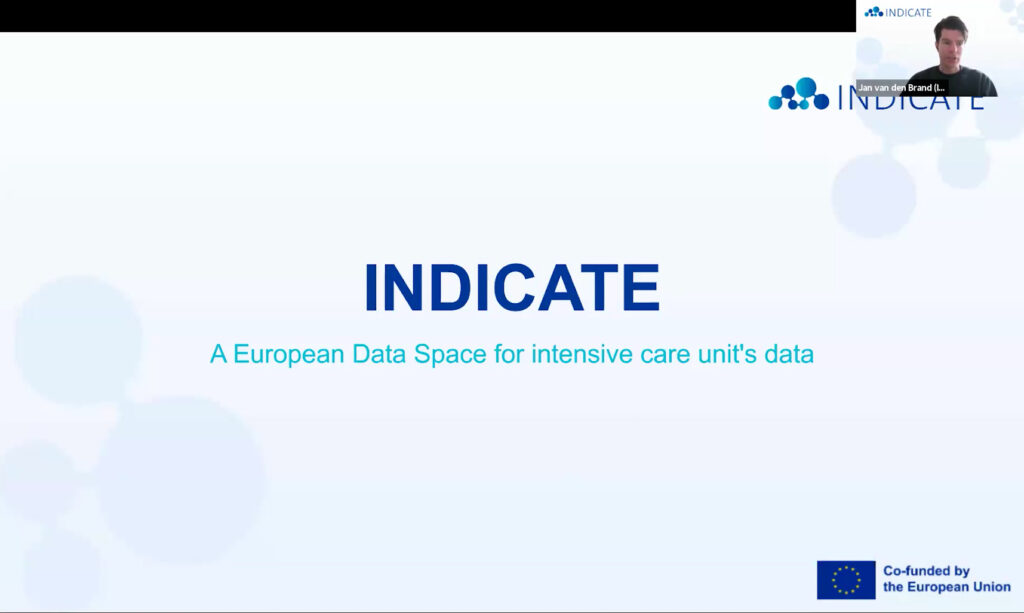 INDICATE

Jan van den Brand (I...

INDICATE

INDICATE

A European Data Space for intensive care unit's data

Co-funded by the European Union